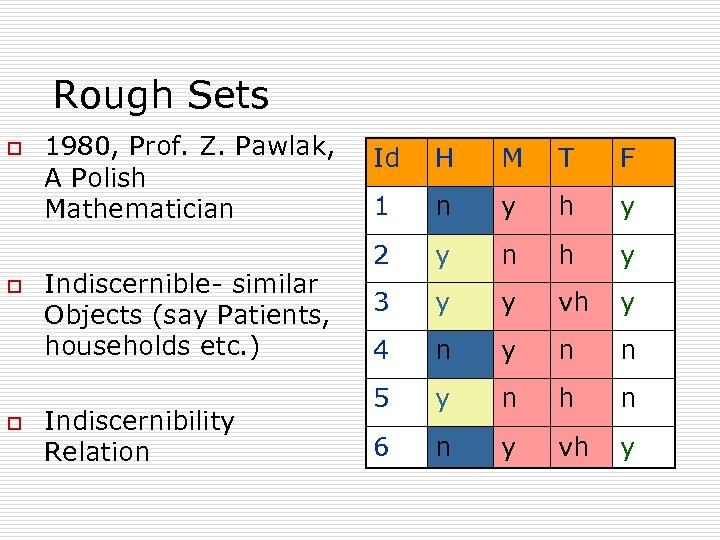 Rough Sets

1980, Prof. Z. Pawlak, A Polish Mathematician

Indiscernible- similar Objects (say Patients, households etc.)

Indiscernibility Relation

| Id | H | M | T | F |
|---|---|---|---|---|
| 1 | n | y | h | y |
| 2 | y | n | h | y |
| 3 | y | y | vh | y |
| 4 | n | y | n | n |
| 5 | y | n | h | n |
| 6 | n | y | vh | y |